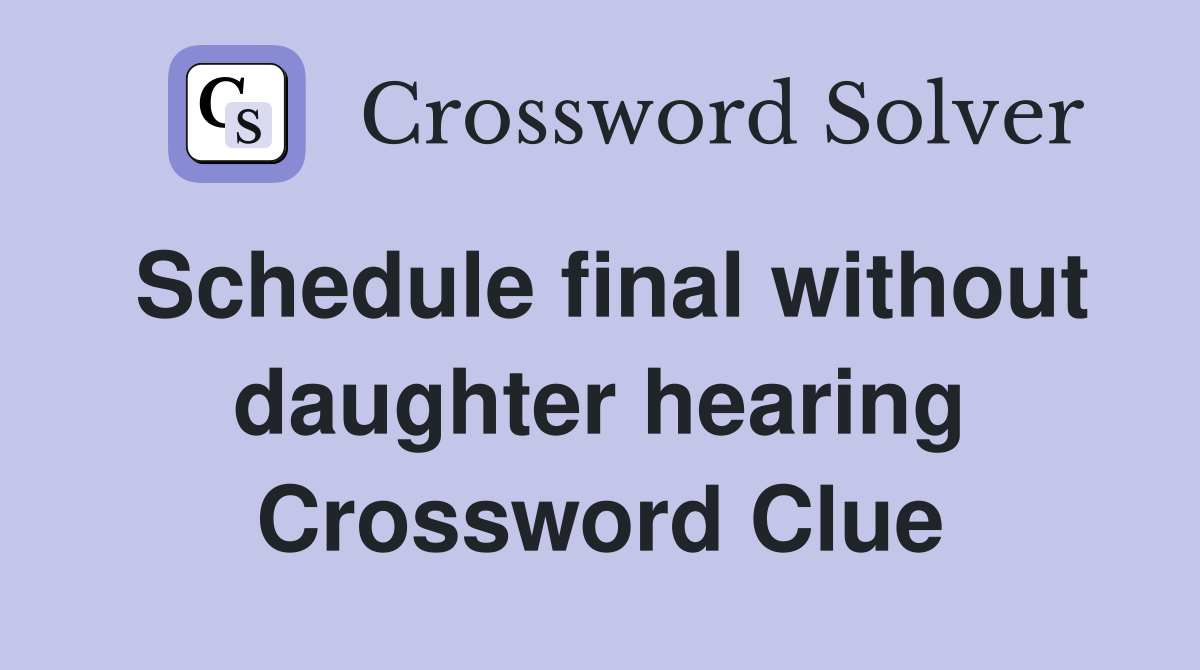 CS Crossword Solver

Schedule final without daughter hearing Crossword Clue